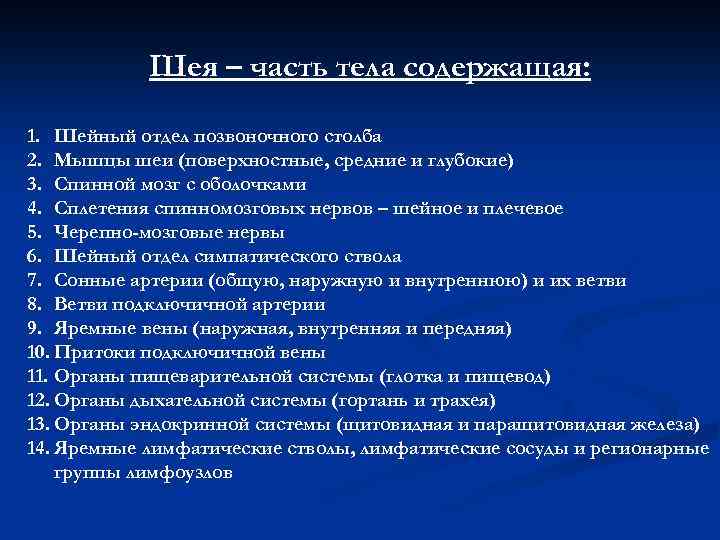 Шея – часть тела содержащая:

1. Шейный отдел позвоночного столба
2. Мышцы шеи (поверхностные, средние и глубокие)
3. Спинной мозг с оболочками
4. Сплетения спинномозговых нервов – шейное и плечевое
5. Черепно-мозговые нервы
6. Шейный отдел симпатического ствола
7. Сонные артерии (общую, наружную и внутреннюю) и их ветви
8. Ветви подключичной артерии
9. Яремные вены (наружная, внутренняя и передняя)
10. Притоки подключичной вены
11. Органы пищеварительной системы (глотка и пищевод)
12. Органы дыхательной системы (гортань и трахея)
13. Органы эндокринной системы (щитовидная и паращитовидная железа)
14. Яремные лимфатические стволы, лимфатические сосуды и регионарные группы лимфоузлов